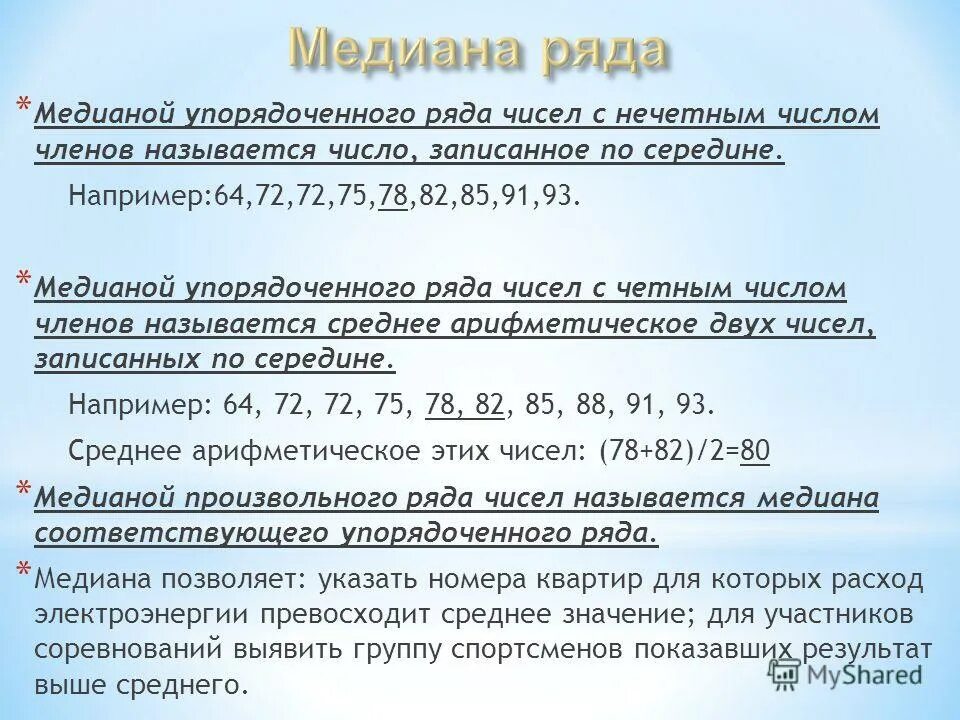 Медиана ряда

* Медианой упорядоченного ряда чисел с нечетным числом членов называется число, записанное по середине.

Например:64,72,72,75,78,82,85,91,93.

* Медианой упорядоченного ряда чисел с четным числом членов называется среднее арифметическое двух чисел, записанных по середине.

Например: 64, 72, 72, 75, 78, 82, 85, 88, 91, 93.

Среднее арифметическое этих чисел: (78+82)/2=80

* Медианой произвольного ряда чисел называется медиана соответствующего упорядоченного ряда.

* Медиана позволяет: указать номера квартир для которых расход электроэнергии превосходит среднее значение; для участников соревнований выявить группу спортсменов показавших результат выше среднего.

MyShared